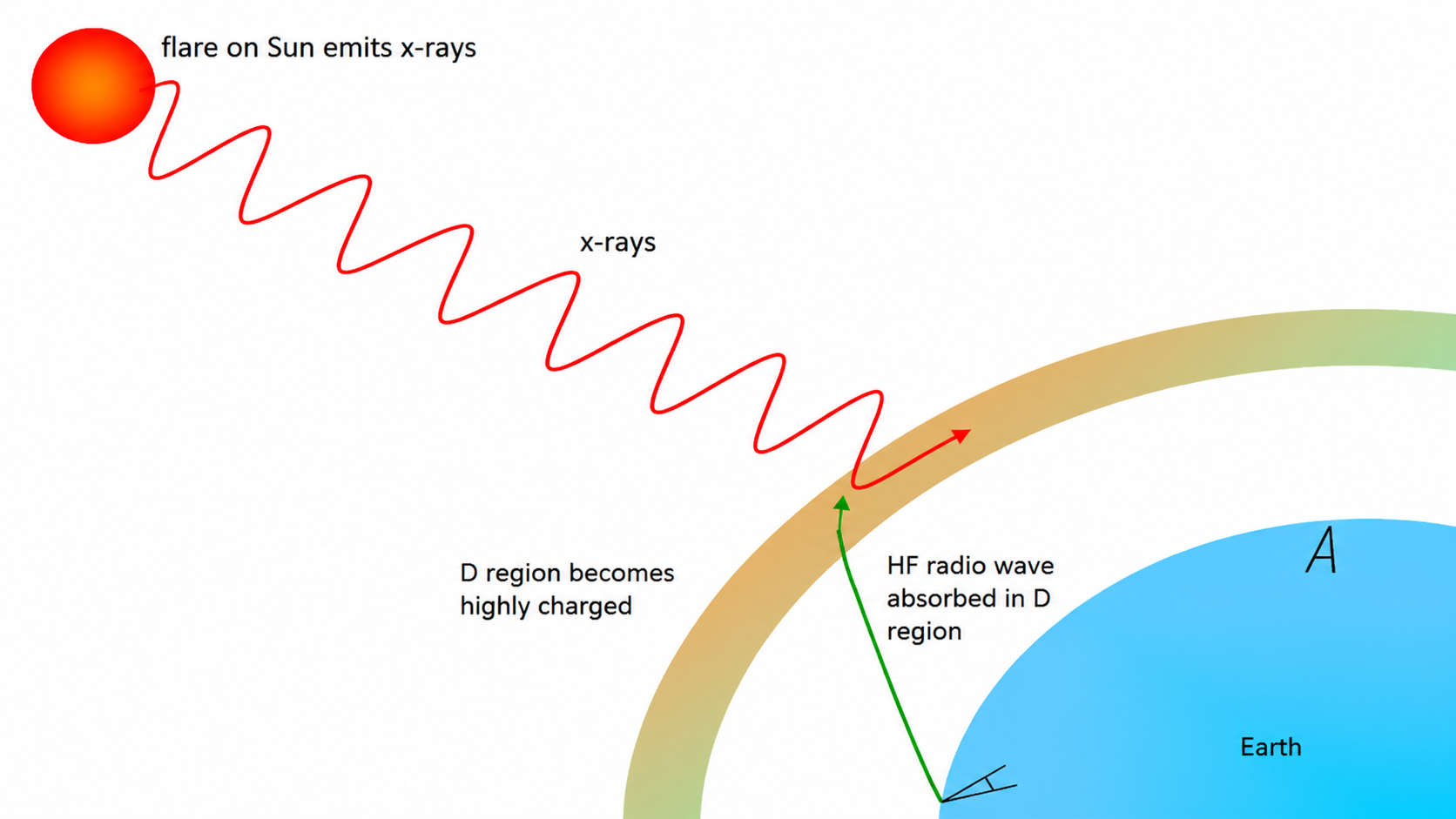 flare on Sun emits x-rays

x-rays

D region becomes highly charged

HF radio wave absorbed in D region

A

Earth